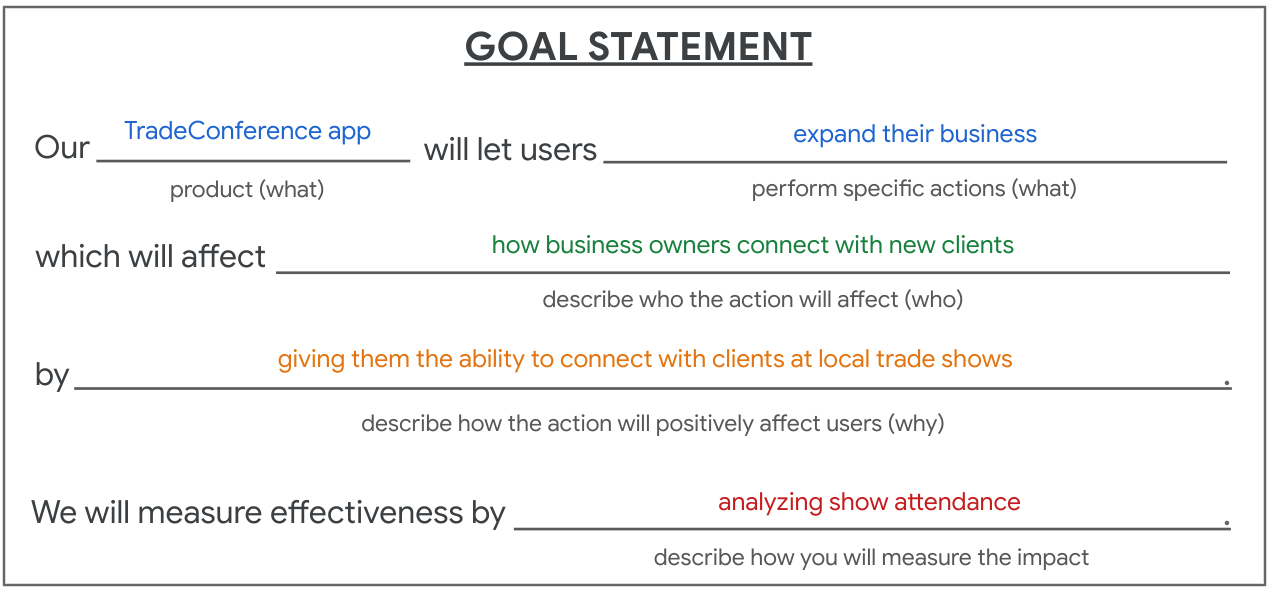 GOAL STATEMENT

Our TradeConference app will let users expand their business
product (what) perform specific actions (what)

which will affect how business owners connect with new clients
describe who the action will affect (who)

by giving them the ability to connect with clients at local trade shows.
describe how the action will positively affect users (why)

We will measure effectiveness by analyzing show attendance.
describe how you will measure the impact